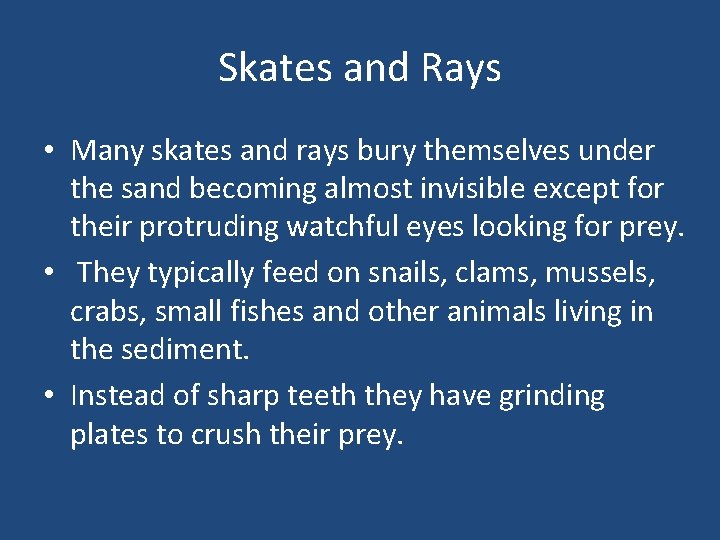 Skates and Rays

• Many skates and rays bury themselves under the sand becoming almost invisible except for their protruding watchful eyes looking for prey.
• They typically feed on snails, clams, mussels, crabs, small fishes and other animals living in the sediment.
• Instead of sharp teeth they have grinding plates to crush their prey.